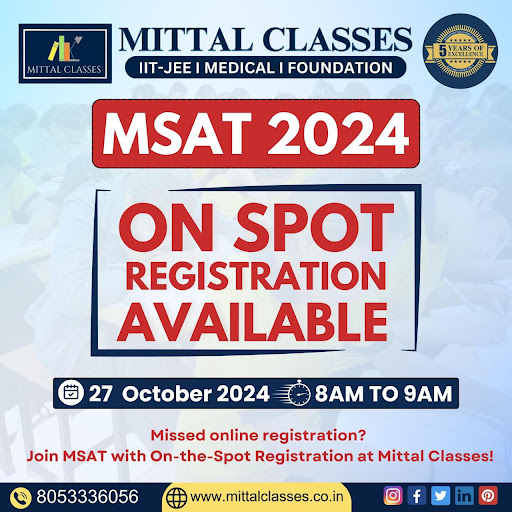 MITTAL CLASSES

MITTAL CLASSES
IIT-JEE I MEDICAL I FOUNDATION

5 YEARS OF EXCELLENCE

MSAT 2024

ON SPOT REGISTRATION AVAILABLE

27 October 2024 8AM TO 9AM

Missed online registration?
Join MSAT with On-the-Spot Registration at Mittal Classes!

8053336056 www.mittalclasses.co.in